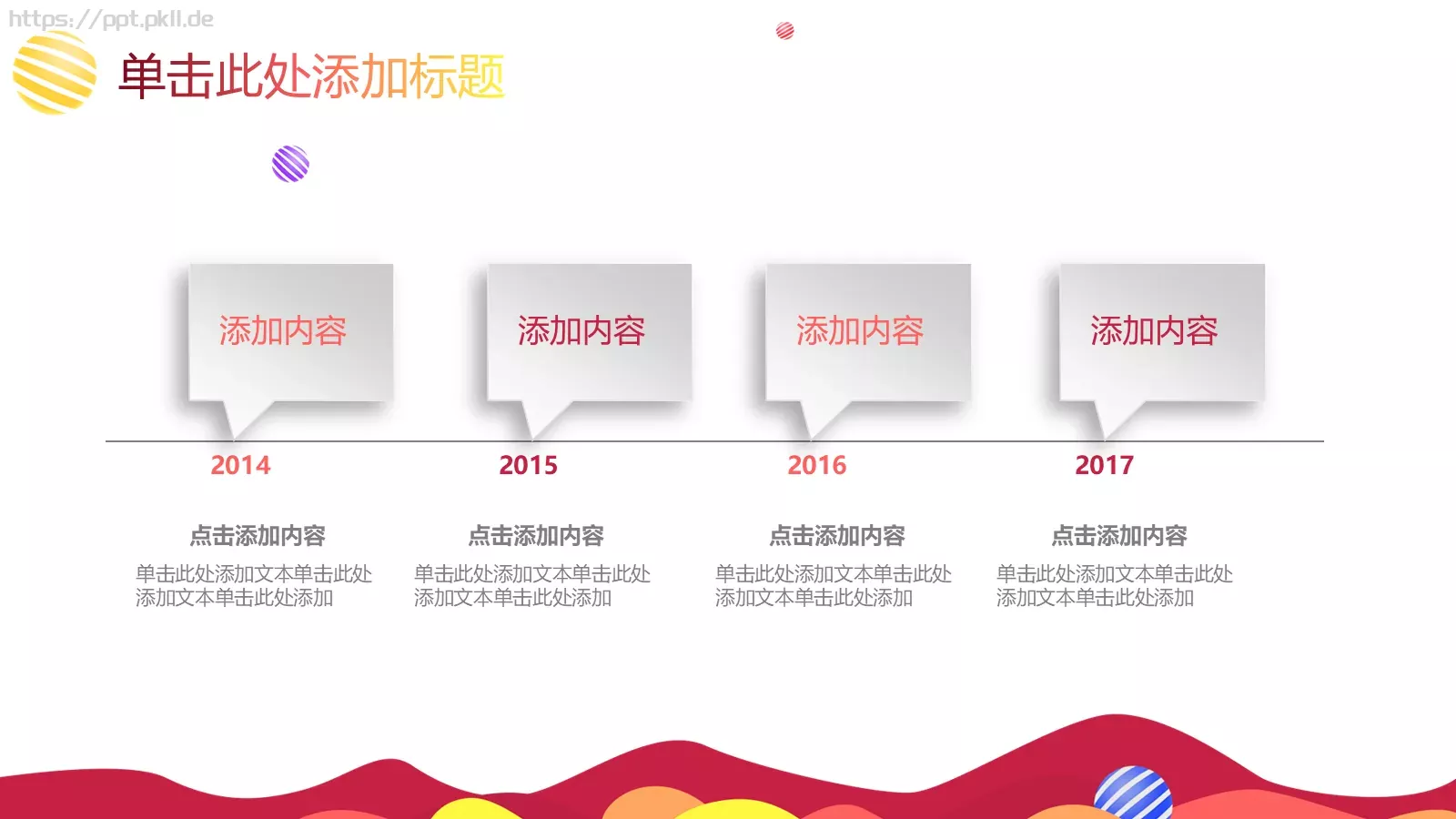 https://ppt.pkll.de

单击此处添加标题

添加内容

添加内容

添加内容

添加内容

2014

2015

2016

2017

点击添加内容

单击此处添加文本单击此处添加文本单击此处添加

点击添加内容

单击此处添加文本单击此处添加文本单击此处添加

点击添加内容

单击此处添加文本单击此处添加文本单击此处添加

点击添加内容

单击此处添加文本单击此处添加文本单击此处添加